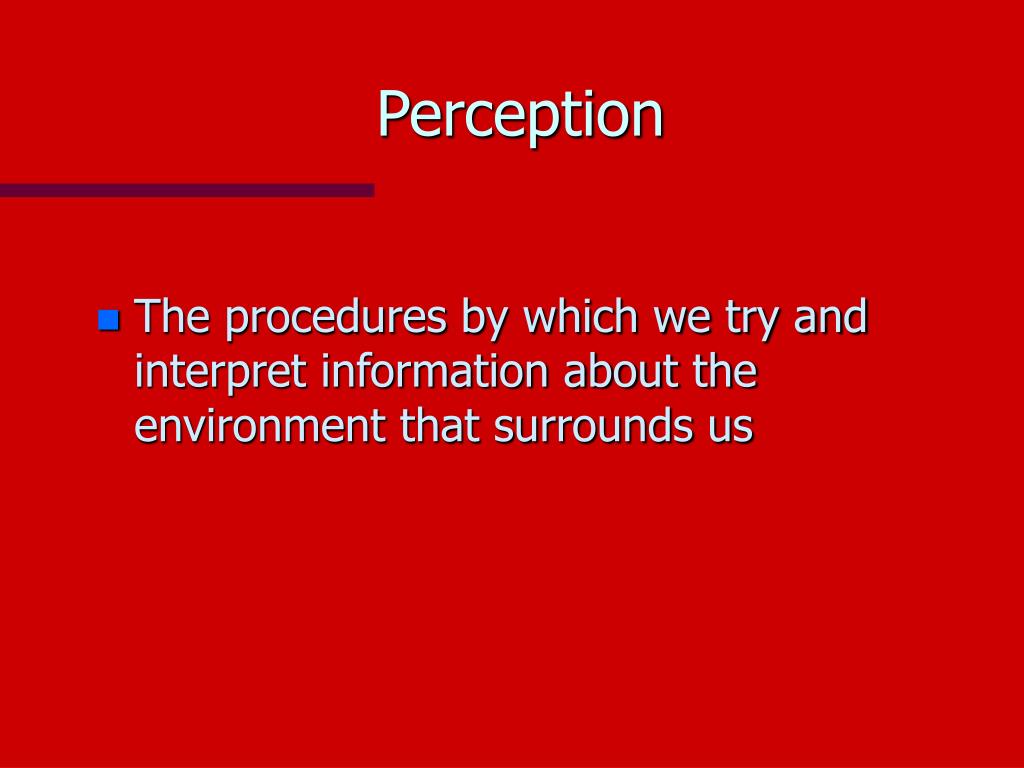 Perception

The procedures by which we try and interpret information about the environment that surrounds us